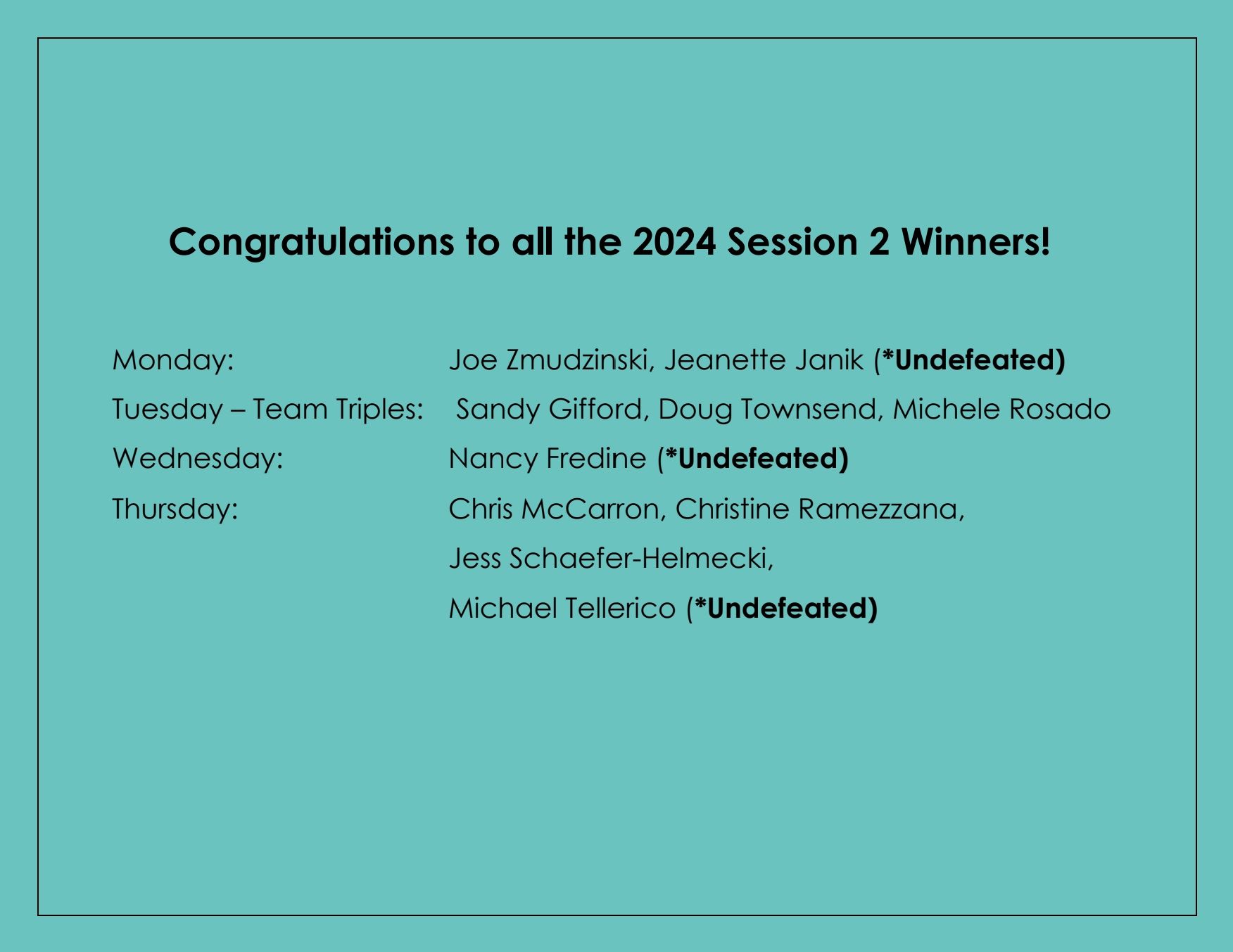 Congratulations to all the 2024 Session 2 Winners!

Monday: Joe Zmudzinski, Jeanette Janik (*Undefeated)

Tuesday – Team Triples: Sandy Gifford, Doug Townsend, Michele Rosado

Wednesday: Nancy Fredine (*Undefeated)

Thursday: Chris McCarron, Christine Ramezzana, Jess Schaefer-Helmecki, Michael Tellerico (*Undefeated)